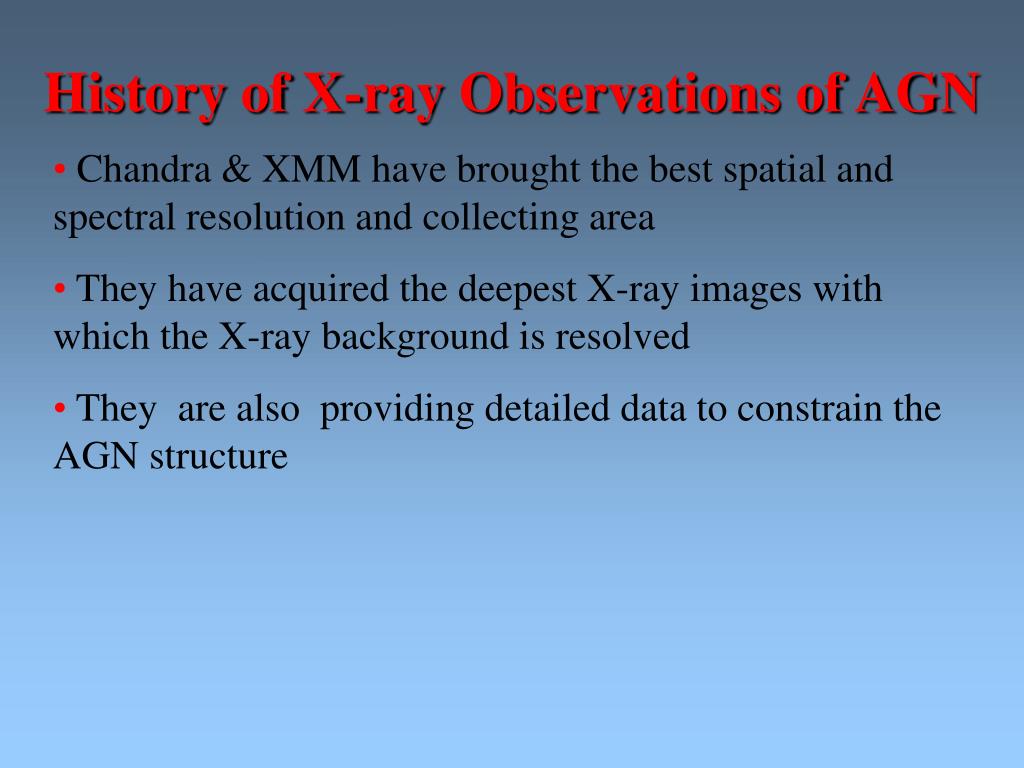 History of X-ray Observations of AGN

• Chandra & XMM have brought the best spatial and spectral resolution and collecting area

• They have acquired the deepest X-ray images with which the X-ray background is resolved

• They are also providing detailed data to constrain the AGN structure